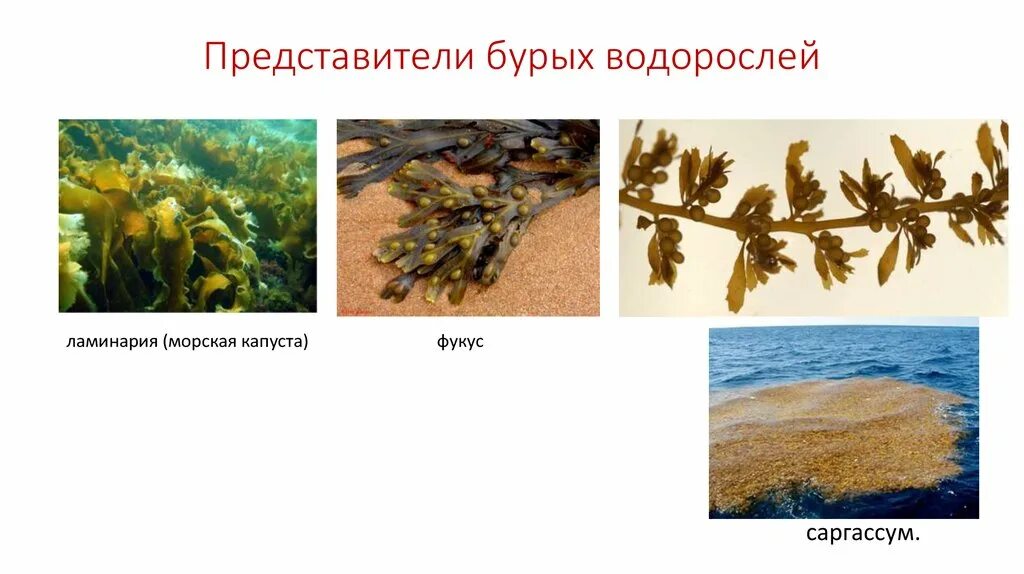 Представители бурых водорослей

ламинария (морская капуста)

фукус

саргассум.